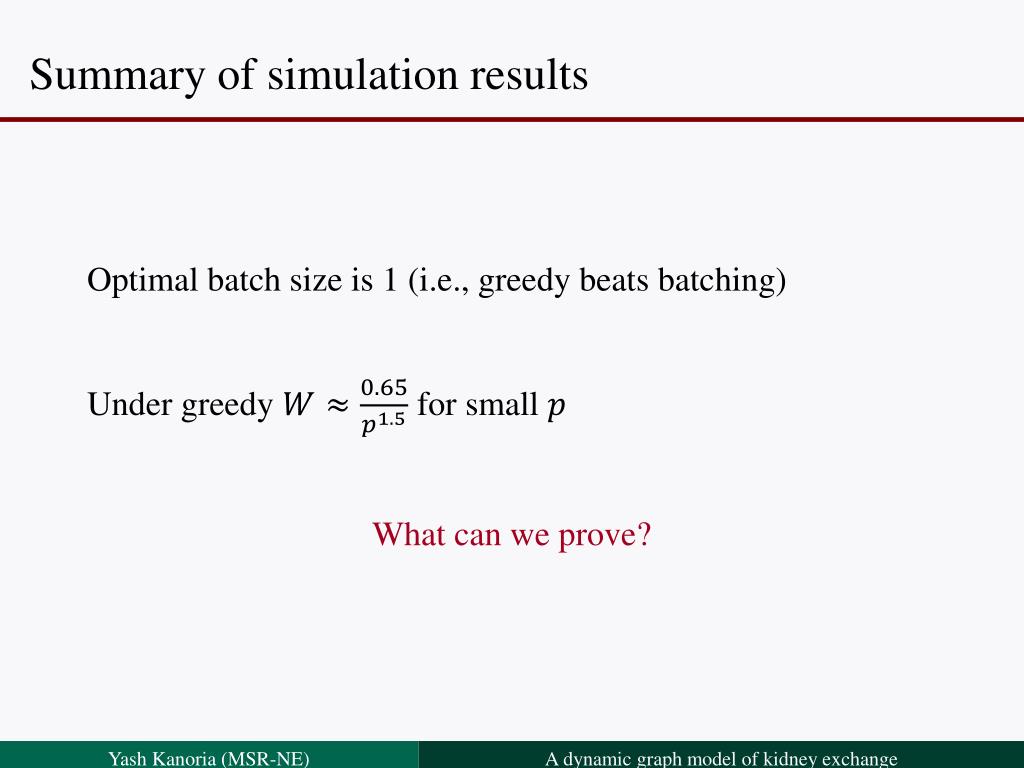 Summary of simulation results

Optimal batch size is 1 (i.e., greedy beats batching)

Under greedy $W \approx \frac{0.65}{p^{1.5}}$ for small $p$

What can we prove?

Yash Kanoria (MSR-NE)

A dynamic graph model of kidney exchange